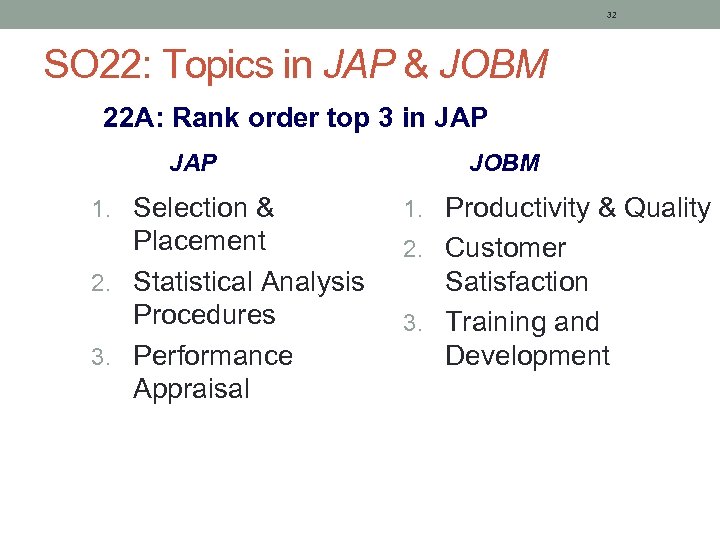 32

SO22: Topics in JAP & JOBM

22A: Rank order top 3 in JAP

JAP

1. Selection & Placement
2. Statistical Analysis Procedures
3. Performance Appraisal

JOBM

1. Productivity & Quality
2. Customer Satisfaction
3. Training and Development